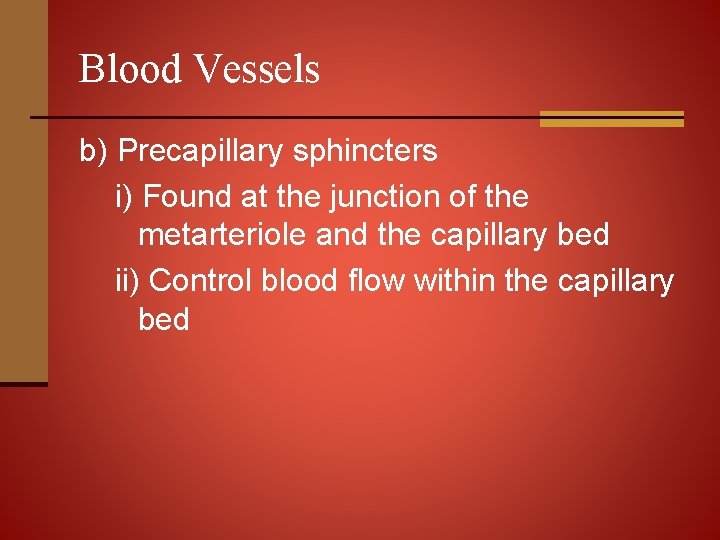 Blood Vessels

b) Precapillary sphincters

i) Found at the junction of the metarteriole and the capillary bed

ii) Control blood flow within the capillary bed